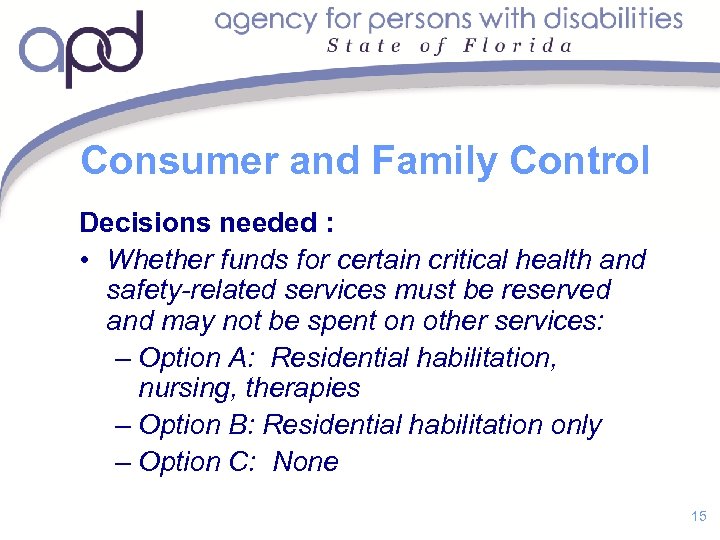 apd agency for persons with disabilities
State of Florida

Consumer and Family Control

Decisions needed :

• Whether funds for certain critical health and safety-related services must be reserved and may not be spent on other services:
– Option A: Residential habilitation, nursing, therapies
– Option B: Residential habilitation only
– Option C: None

15